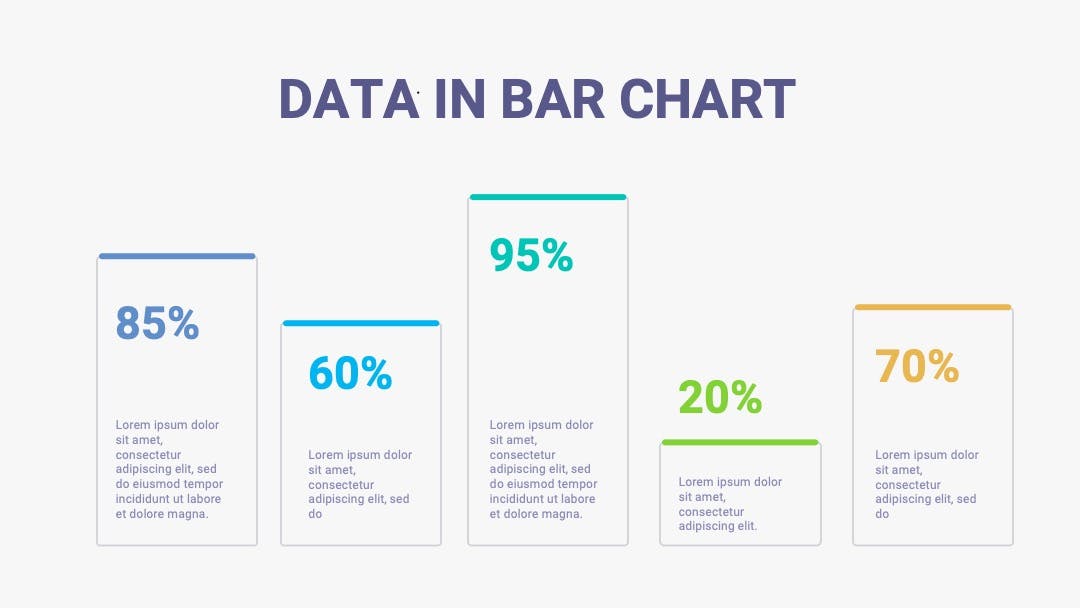 DATA IN BAR CHART

85%

Lorem ipsum dolor sit amet, consectetur adipiscing elit, sed do eiusmod tempor incididunt ut labore et dolore magna.

60%

Lorem ipsum dolor sit amet, consectetur adipiscing elit, sed do

95%

Lorem ipsum dolor sit amet, consectetur adipiscing elit, sed do eiusmod tempor incididunt ut labore et dolore magna.

20%

Lorem ipsum dolor sit amet, consectetur adipiscing elit.

70%

Lorem ipsum dolor sit amet, consectetur adipiscing elit, sed do